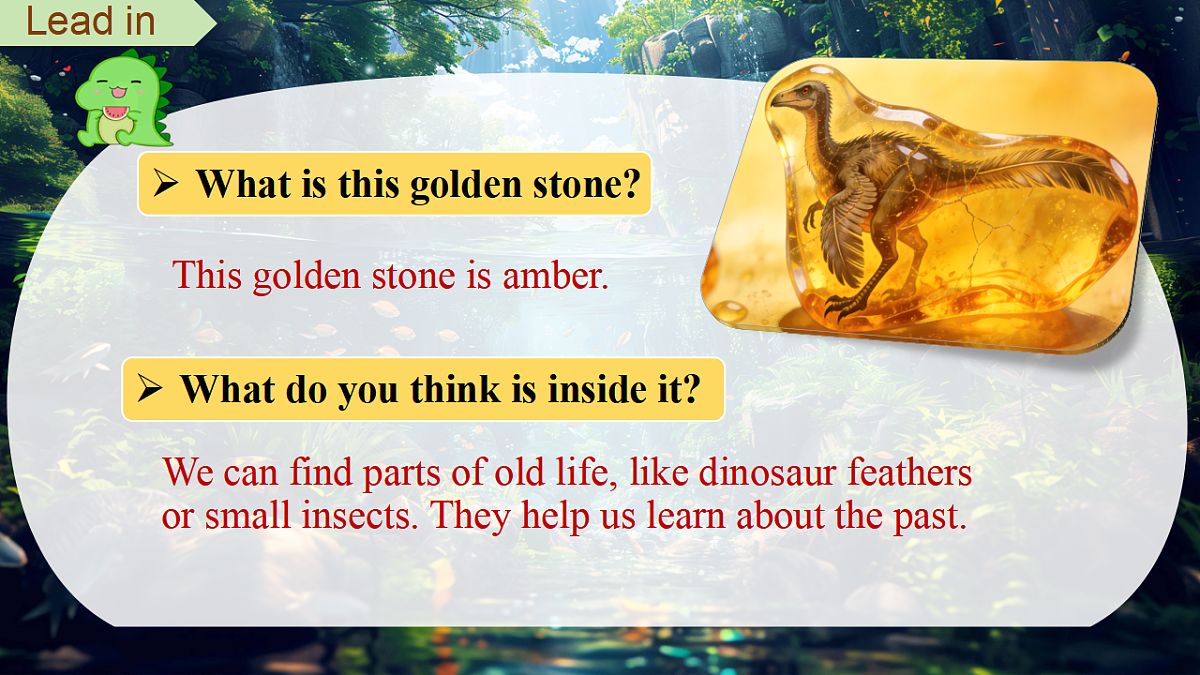 Lead in

➢ What is this golden stone?

This golden stone is amber.

➢ What do you think is inside it?

We can find parts of old life, like dinosaur feathers or small insects. They help us learn about the past.